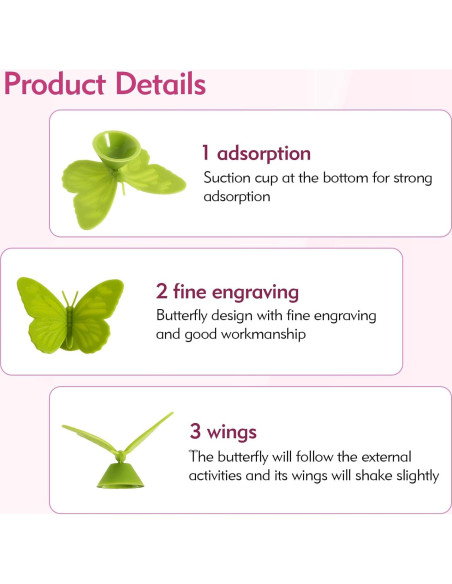 Product Details

1 adsorption
Suction cup at the bottom for strong adsorption

2 fine engraving
Butterfly design with fine engraving and good workmanship

3 wings
The butterfly will follow the external activities and its wings will shake slightly